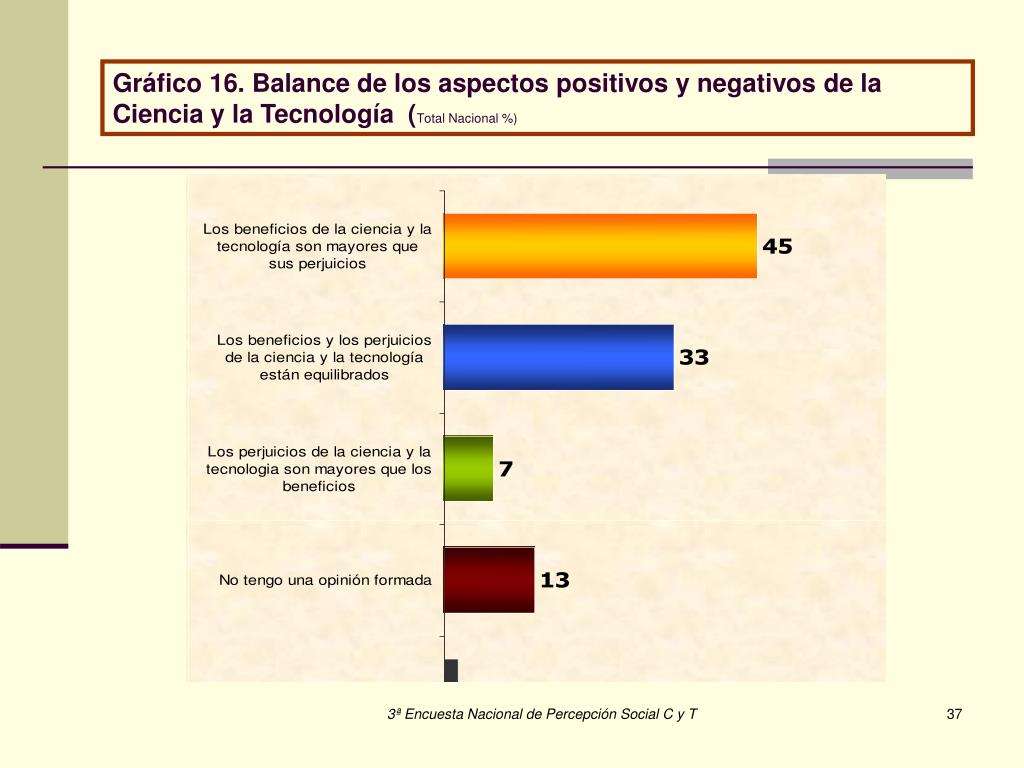 Gráfico 16. Balance de los aspectos positivos y negativos de la Ciencia y la Tecnología (Total Nacional %)

Los beneficios de la ciencia y la tecnología son mayores que sus perjuicios
45

Los beneficios y los perjuicios de la ciencia y la tecnología están equilibrados
33

Los perjuicios de la ciencia y la tecnologia son mayores que los beneficios
7

No tengo una opinión formada
13

3ª Encuesta Nacional de Percepción Social C y T

37